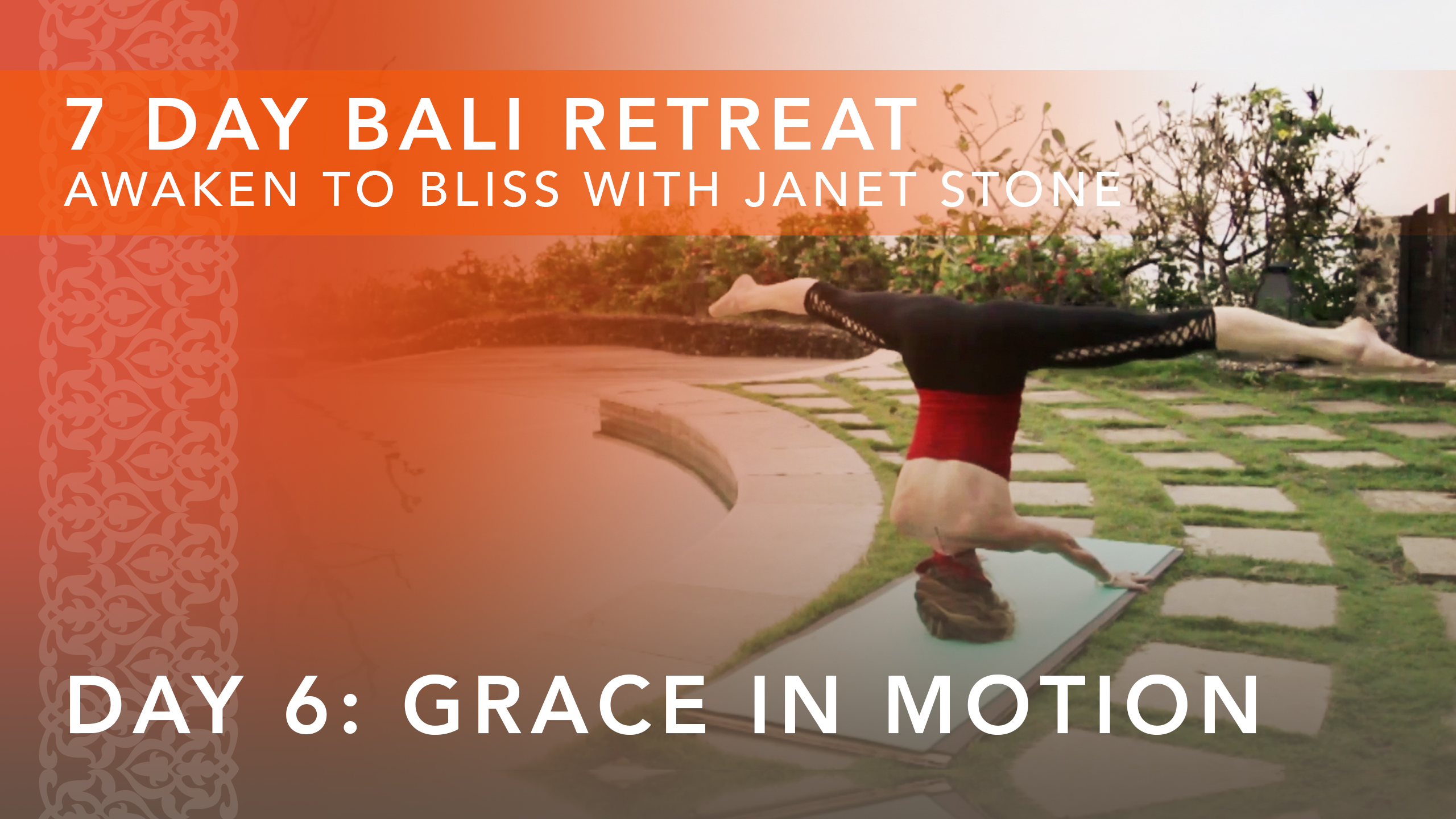 7 DAY BALI RETREAT
AWAKEN TO BLISS WITH JANET STONE

DAY 6: GRACE IN MOTION